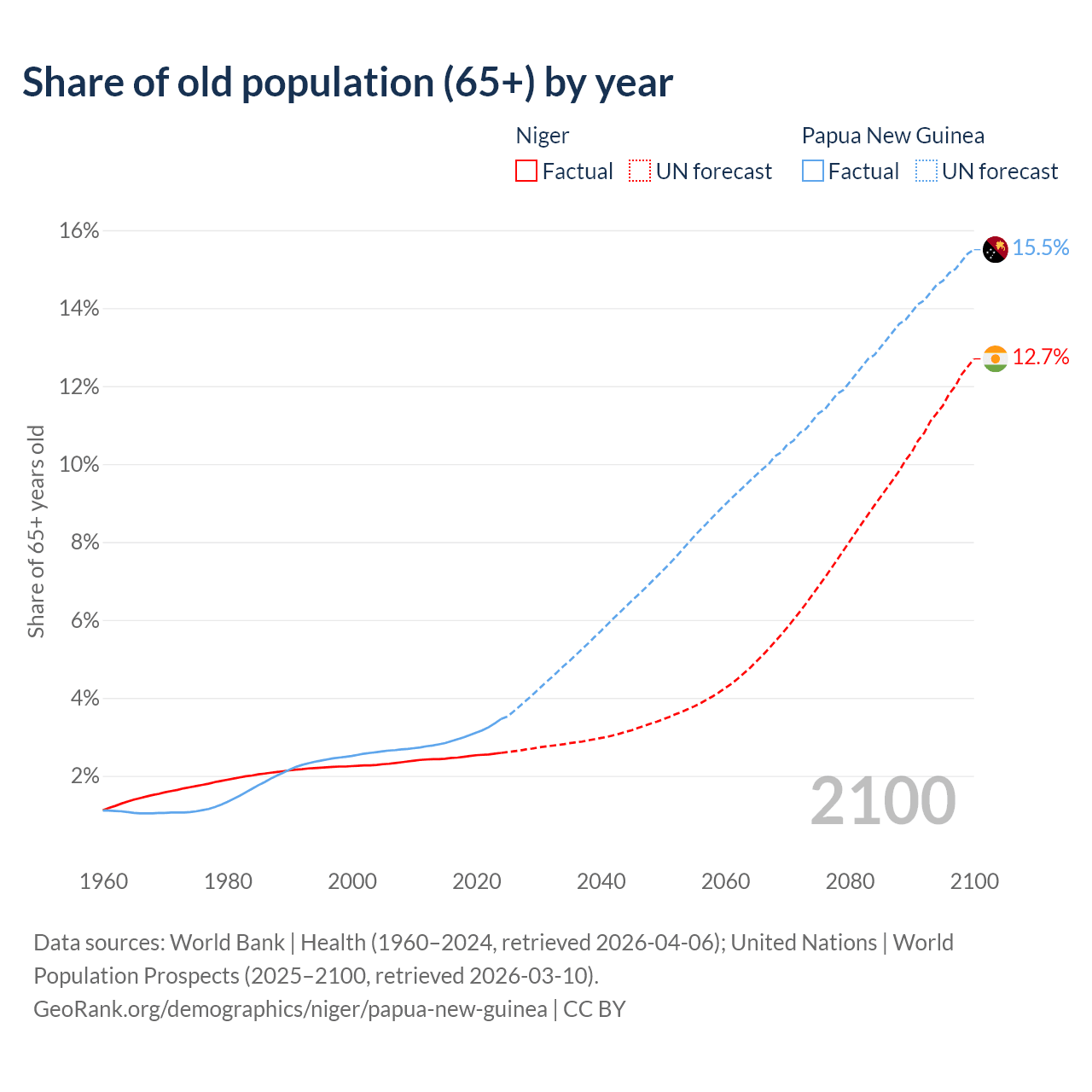 Share of old population (65+) by year

Niger
Factual
UN forecast

Papua New Guinea
Factual
UN forecast

Share of 65+ years old

16%
14%
12%
10%
8%
6%
4%
2%

15.5%
12.7%

2100

1960
1980
2000
2020
2040
2060
2080
2100

Data sources: World Bank | Health (1960–2024, retrieved 2026-04-06); United Nations | World Population Prospects (2025–2100, retrieved 2026-03-10).
GeoRank.org/demographics/niger/papua-new-guinea | CC BY